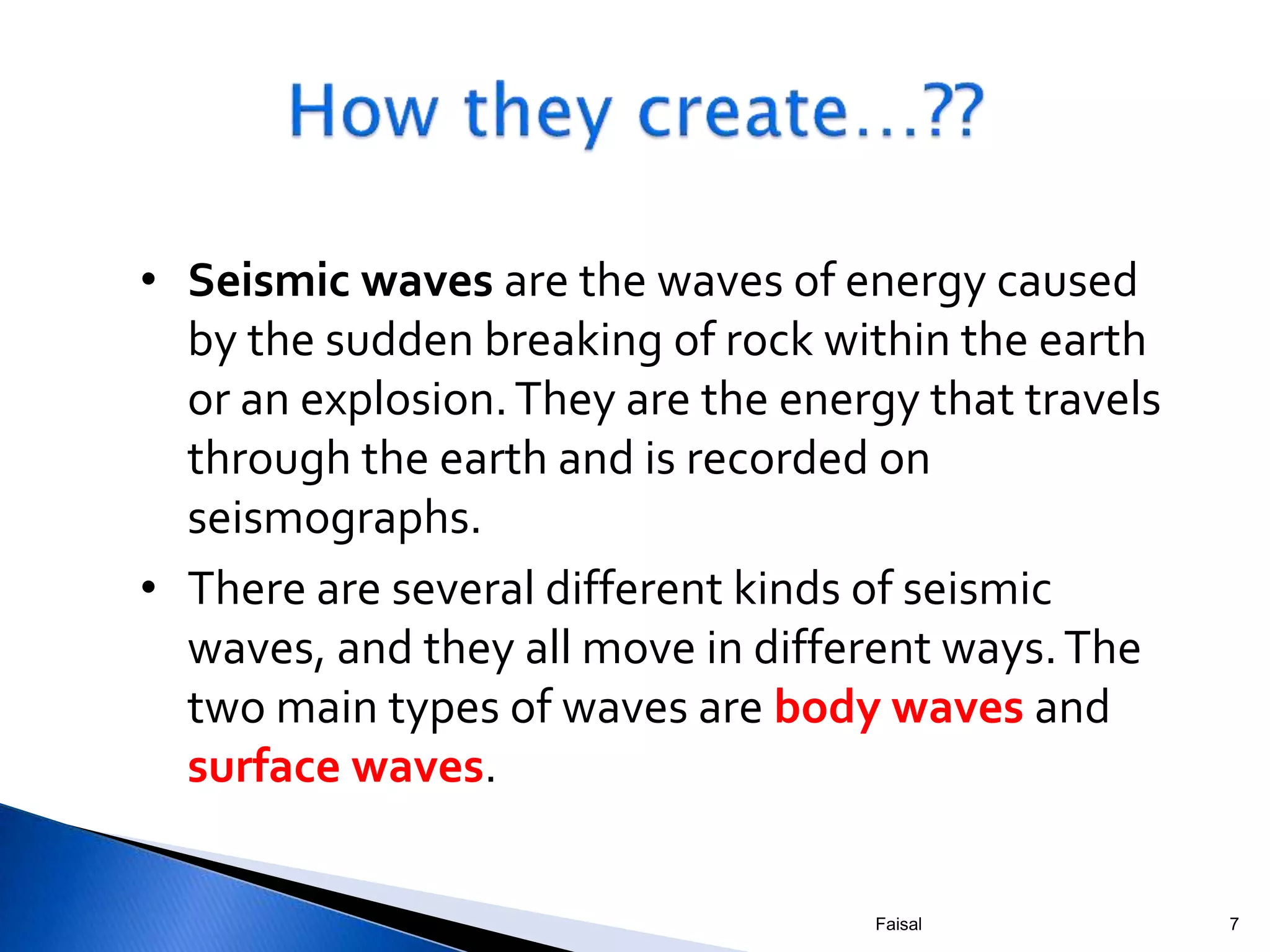 How they create...??

• Seismic waves are the waves of energy caused by the sudden breaking of rock within the earth or an explosion. They are the energy that travels through the earth and is recorded on seismographs.

• There are several different kinds of seismic waves, and they all move in different ways. The two main types of waves are body waves and surface waves.

Faisal

7